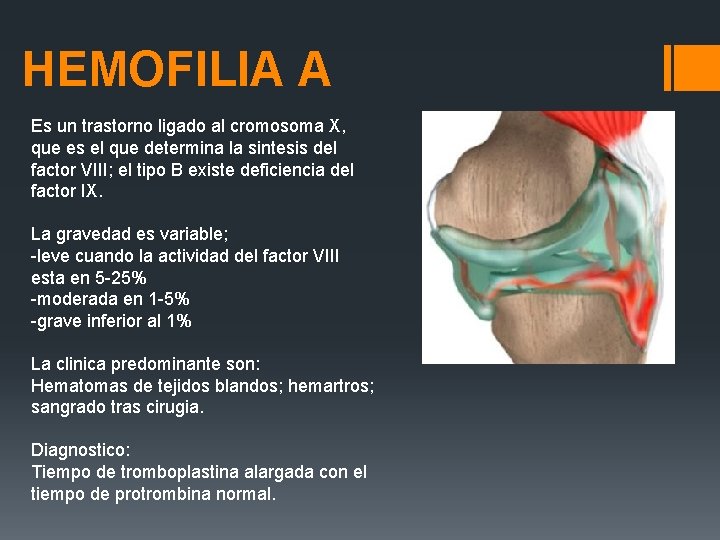 HEMOFILIA A

Es un trastorno ligado al cromosoma X, que es el que determina la sintesis del factor VIII; el tipo B existe deficiencia del factor IX.

La gravedad es variable;
-leve cuando la actividad del factor VIII esta en 5-25%
-moderada en 1-5%
-grave inferior al 1%

La clinica predominante son:
Hematomas de tejidos blandos; hemartros; sangrado tras cirugia.

Diagnostico:
Tiempo de tromboplastina alargada con el tiempo de protrombina normal.